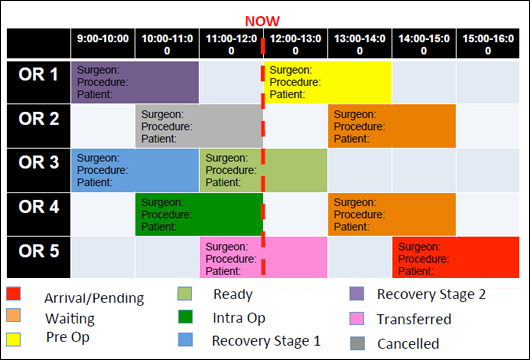 NOW

| | 9:00-10:00 | 10:00-11:00 | 11:00-12:00 | 12:00-13:00 | 13:00-14:00 | 14:00-15:00 | 15:00-16:00 |
|---|---|---|---|---|---|---|---|
| OR 1 | Surgeon: Procedure: Patient: | | | Surgeon: Procedure: Patient: | | | |
| OR 2 | | Surgeon: Procedure: Patient: | | | Surgeon: Procedure: Patient: | | |
| OR 3 | Surgeon: Procedure: Patient: | | Surgeon: Procedure: Patient: | | | | |
| OR 4 | | Surgeon: Procedure: Patient: | | | Surgeon: Procedure: Patient: | | |
| OR 5 | | | Surgeon: Procedure: Patient: | | | Surgeon: Procedure: Patient: | |

Arrival/Pending
Waiting
Pre Op
Ready
Intra Op
Recovery Stage 1
Recovery Stage 2
Transferred
Cancelled